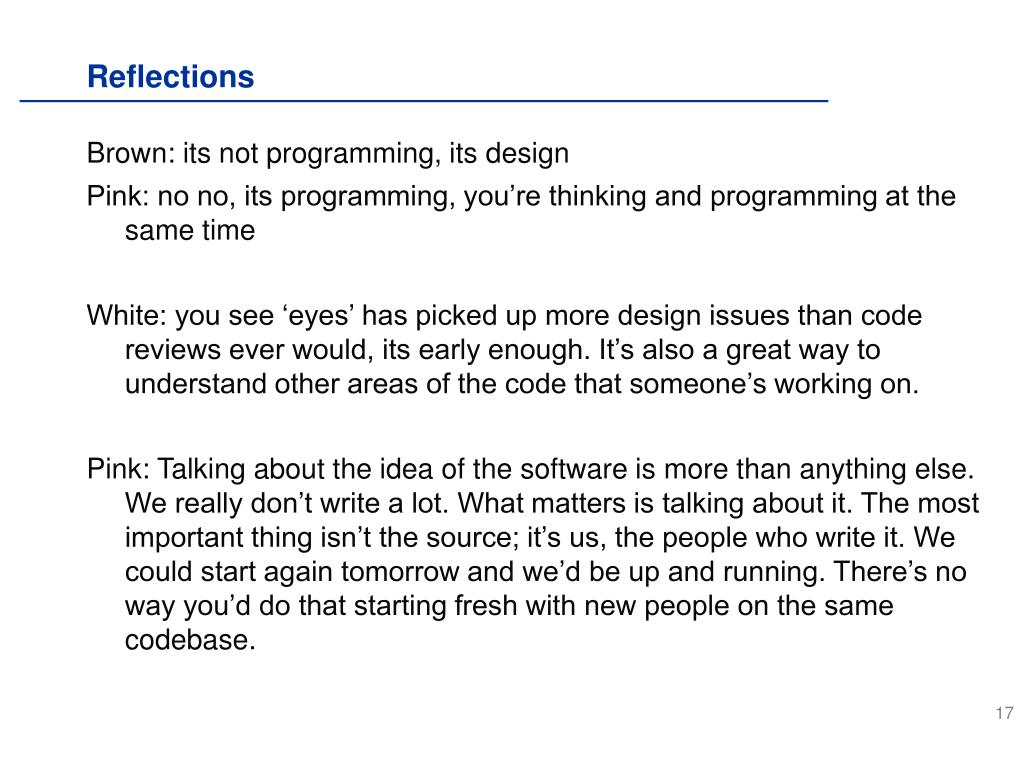 Reflections

Brown: its not programming, its design

Pink: no no, its programming, you’re thinking and programming at the same time

White: you see ‘eyes’ has picked up more design issues than code reviews ever would, its early enough. It’s also a great way to understand other areas of the code that someone’s working on.

Pink: Talking about the idea of the software is more than anything else. We really don’t write a lot. What matters is talking about it. The most important thing isn’t the source; it’s us, the people who write it. We could start again tomorrow and we’d be up and running. There’s no way you’d do that starting fresh with new people on the same codebase.

17